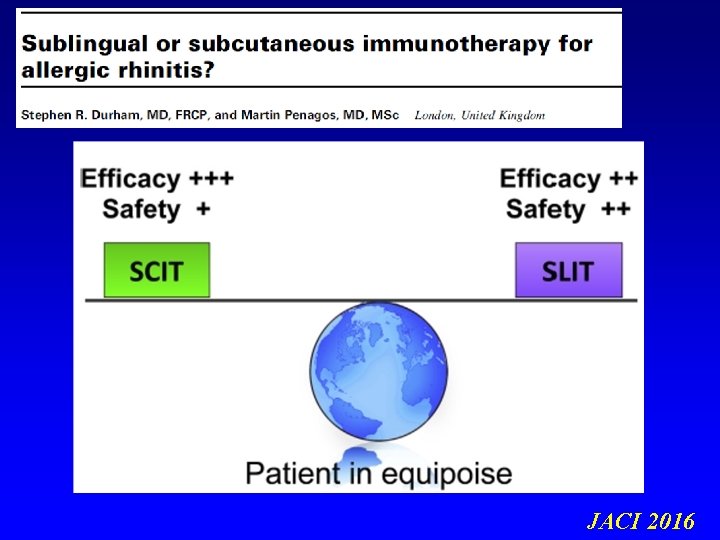 Sublingual or subcutaneous immunotherapy for allergic rhinitis?

Stephen R. Durham, MD, FRCP, and Martin Penagos, MD, MSc London, United Kingdom

Efficacy +++
Safety +

Efficacy ++
Safety ++

SCIT

SLIT

Patient in equipoise

JACI 2016